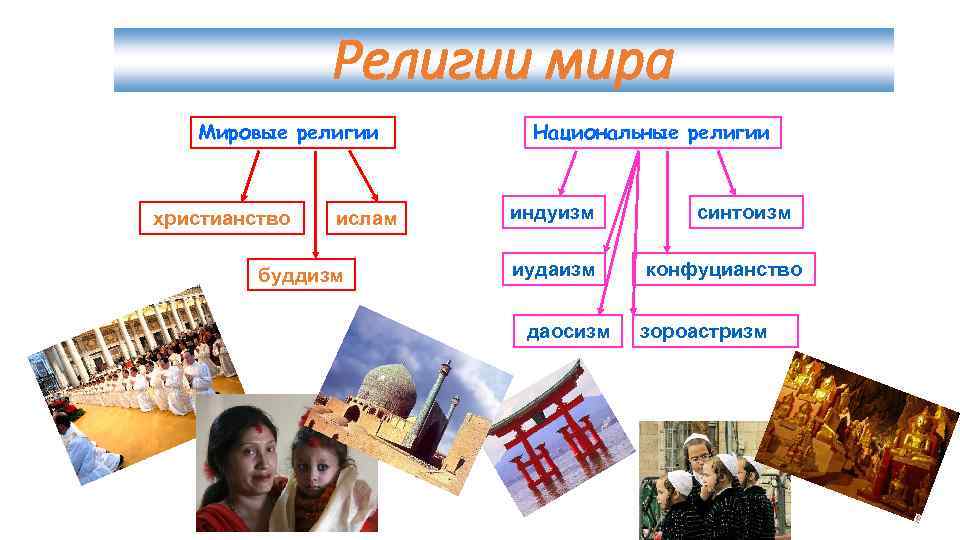 Религии мира

Мировые религии

христианство

ислам

буддизм

Национальные религии

индуизм

синтоизм

иудаизм

конфуцианство

даосизм

зороастризм